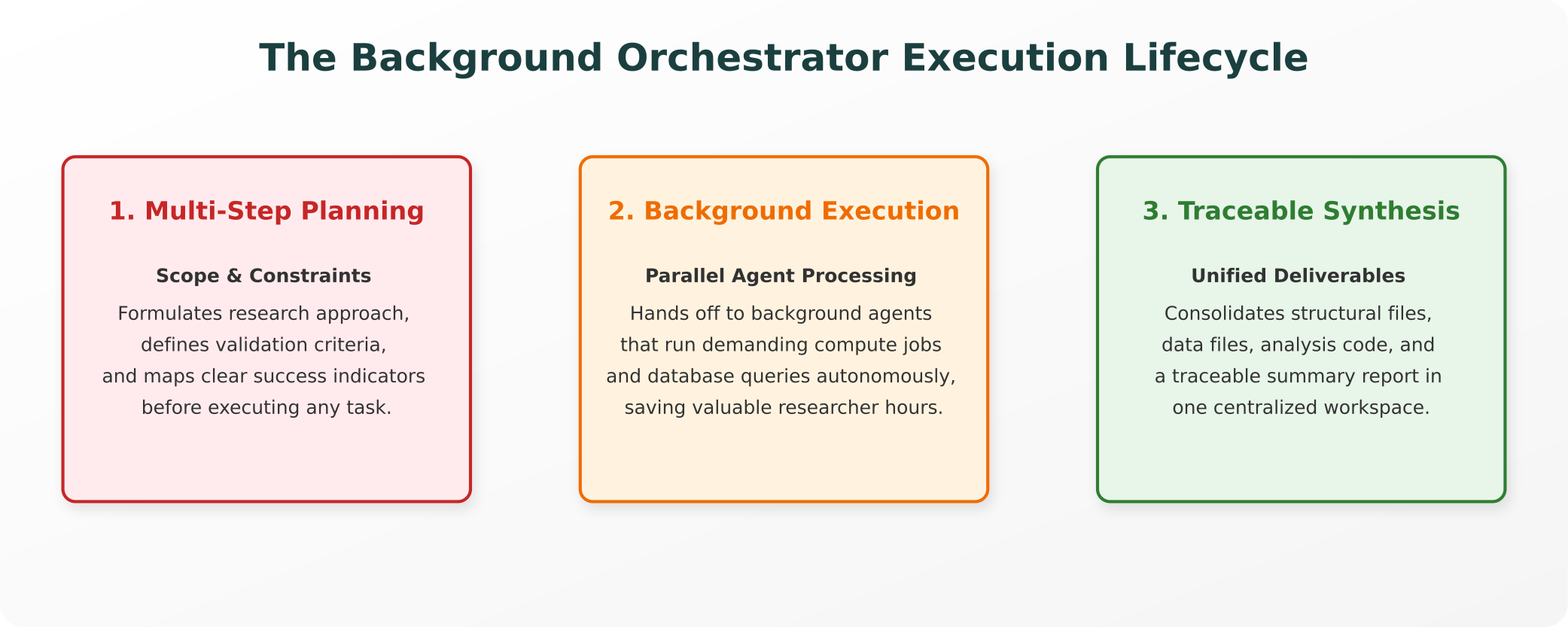 The Background Orchestrator Execution Lifecycle

1. Multi-Step Planning

Scope & Constraints

Formulates research approach, defines validation criteria, and maps clear success indicators before executing any task.

2. Background Execution

Parallel Agent Processing

Hands off to background agents that run demanding compute jobs and database queries autonomously, saving valuable researcher hours.

3. Traceable Synthesis

Unified Deliverables

Consolidates structural files, data files, analysis code, and a traceable summary report in one centralized workspace.